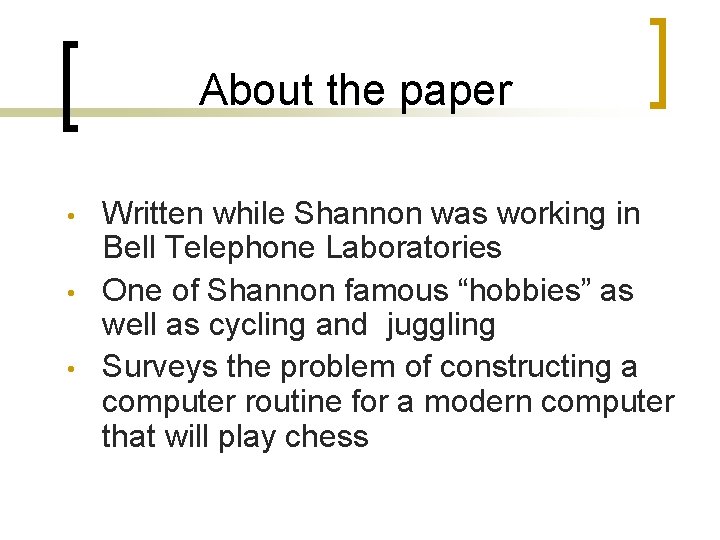 About the paper

• Written while Shannon was working in Bell Telephone Laboratories
• One of Shannon famous "hobbies" as well as cycling and juggling
• Surveys the problem of constructing a computer routine for a modern computer that will play chess